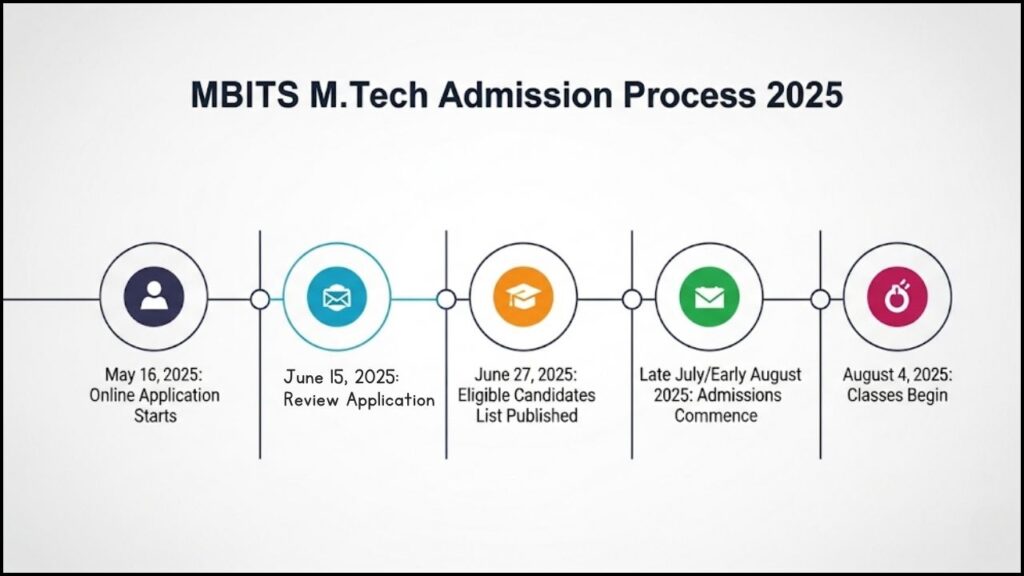 MBITS M.Tech Admission Process 2025

May 16, 2025: Online Application Starts

June 15, 2025: Review Application

June 27, 2025: Eligible Candidates List Published

Late July/Early August 2025: Admissions Commence

August 4, 2025: Classes Begin